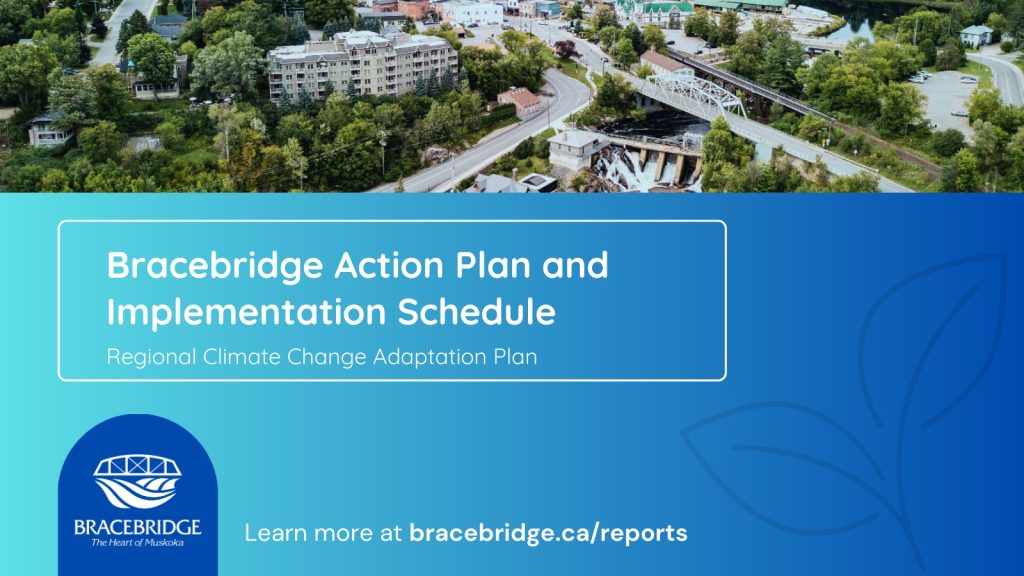 Bracebridge Action Plan and Implementation Schedule

Regional Climate Change Adaptation Plan

BRACEBRIDGE
The Heart of Muskoka

Learn more at bracebridge.ca/reports